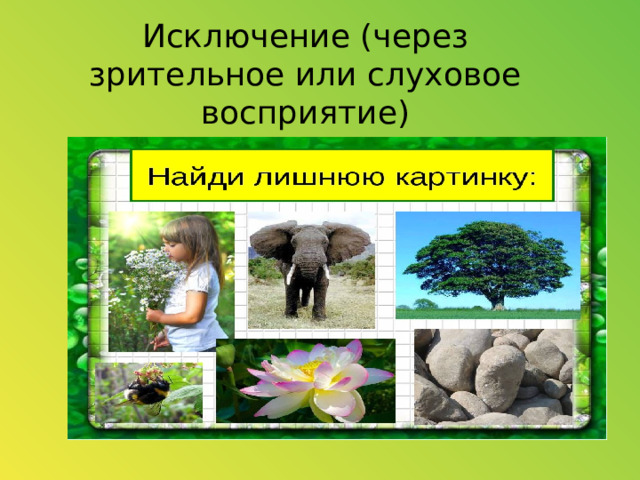 Исключение (через зрительное или слуховое восприятие)

Найди лишнюю картинку: